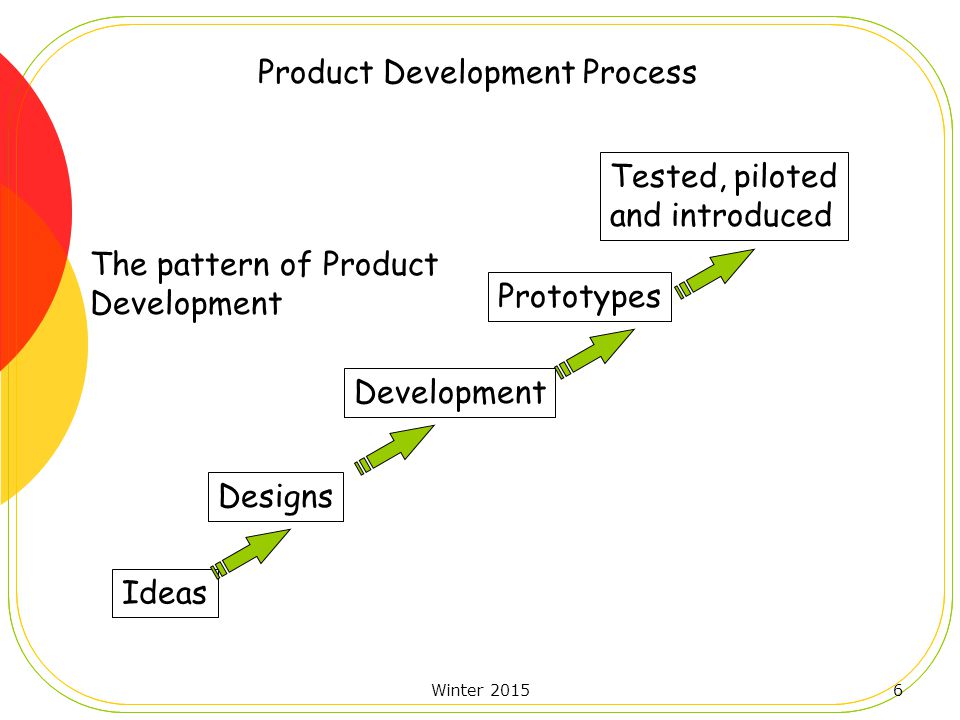 Product Development Process

The pattern of Product Development

Tested, piloted and introduced

Prototypes

Development

Designs

Ideas

Winter 2015

6